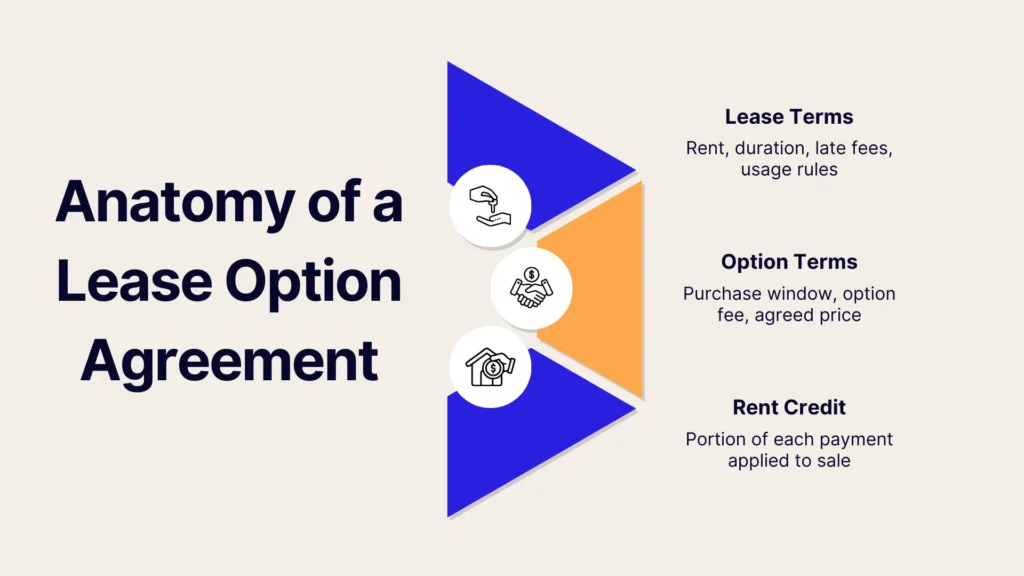 Anatomy of a Lease Option Agreement

Lease Terms
Rent, duration, late fees, usage rules

Option Terms
Purchase window, option fee, agreed price

Rent Credit
Portion of each payment applied to sale